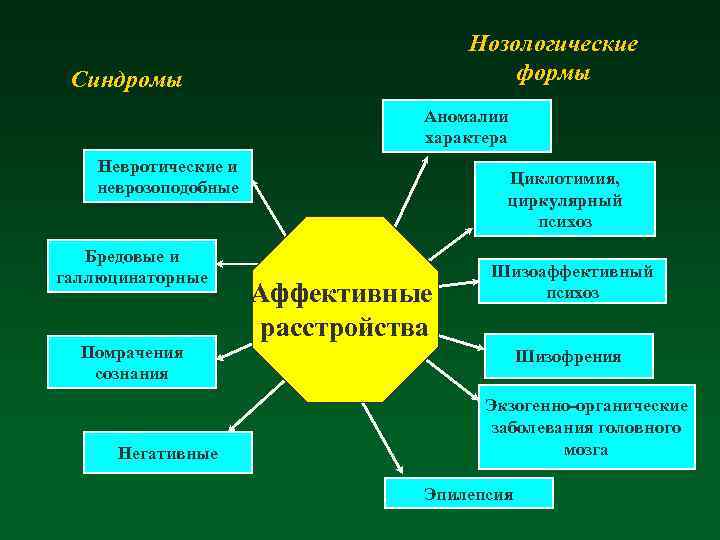 Синдромы

Нозологические формы

Невротические и неврозоподобные

Бредовые и галлюцинаторные

Помрачения сознания

Негативные

Аффективные расстройства

Аномалии характера

Циклотимия, циркулярный психоз

Шизоаффективный психоз

Шизофрения

Экзогенно-органические заболевания головного мозга

Эпилепсия